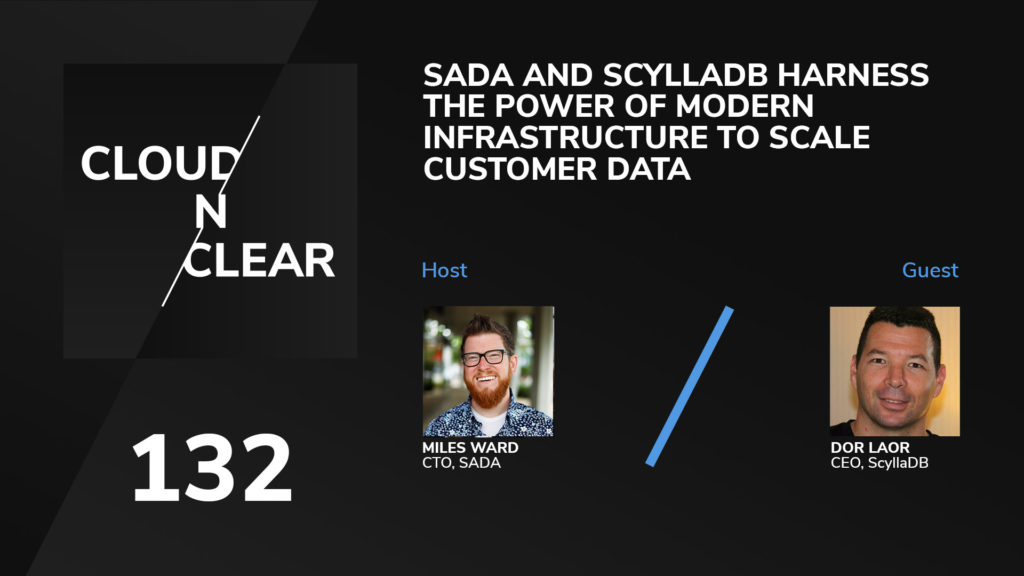 CLOUD
N
CLEAR

132

SADA AND SCYLLADB HARNESS THE POWER OF MODERN INFRASTRUCTURE TO SCALE CUSTOMER DATA

Host

MILES WARD
CTO, SADA

Guest

DOR LAOR
CEO, ScyllaDB